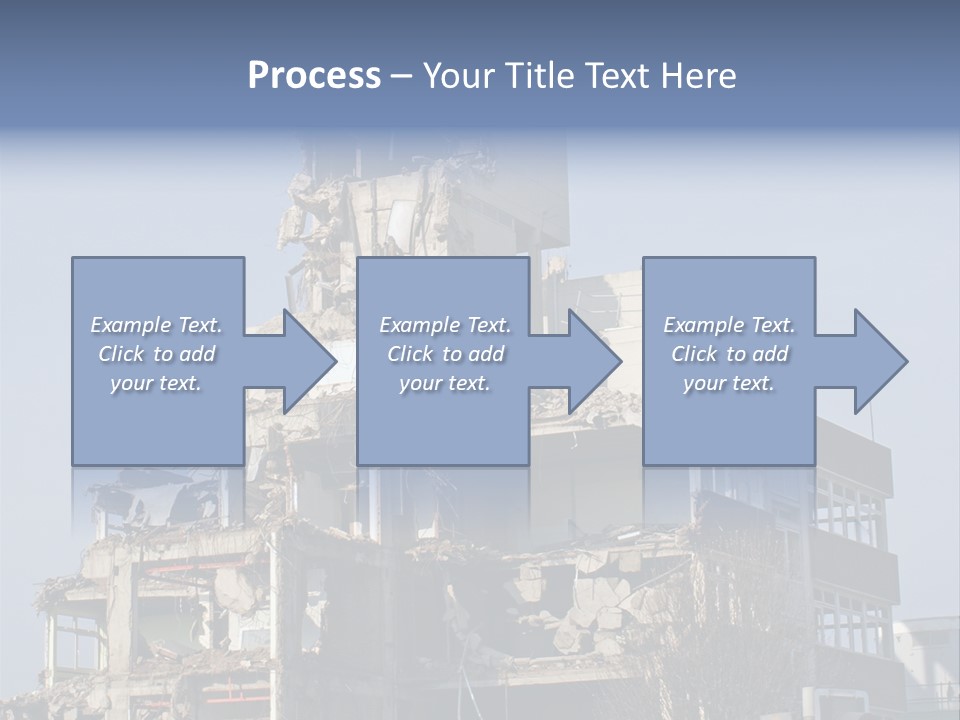 Process – Your Title Text Here

Example Text. Click to add your text.

Example Text. Click to add your text.

Example Text. Click to add your text.